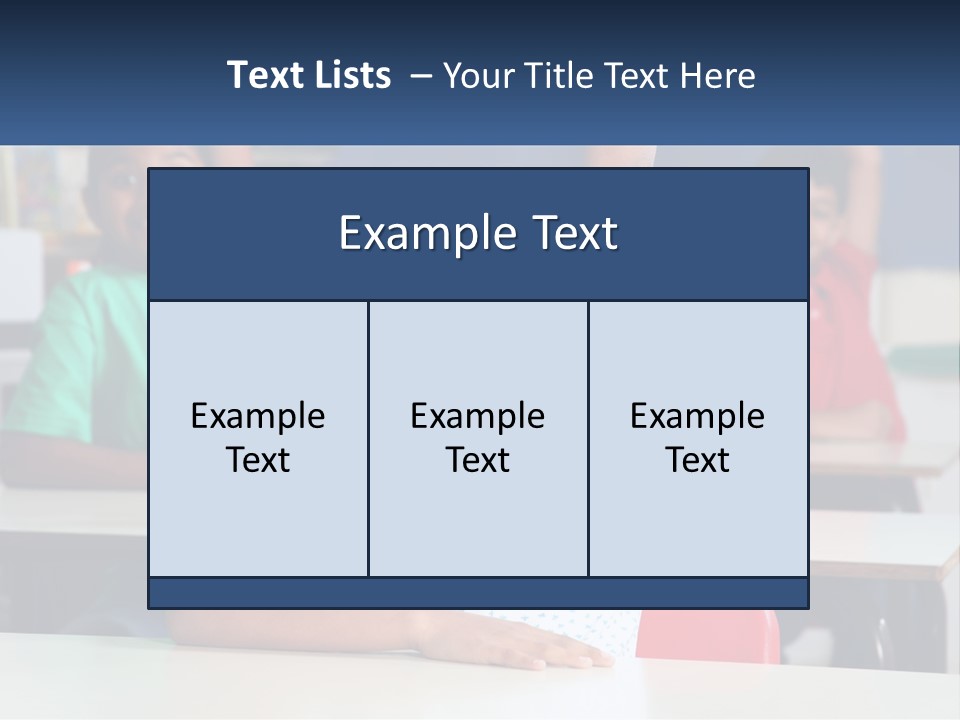 Text Lists – Your Title Text Here

Example Text

Example Text

Example Text

Example Text